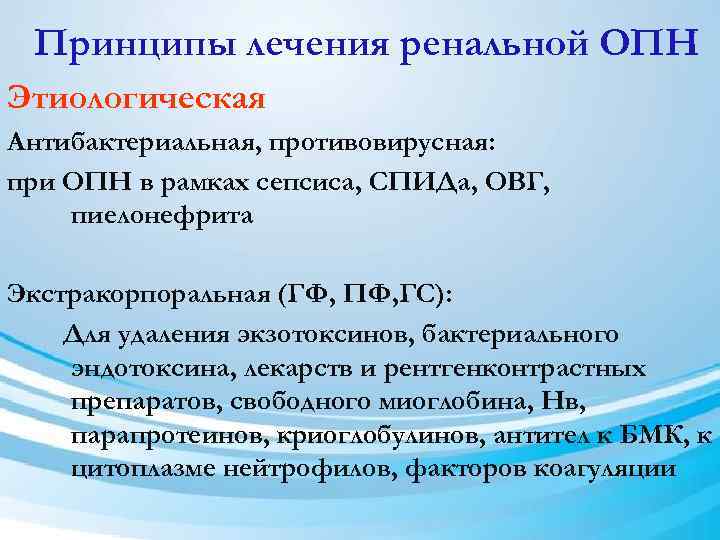 Принципы лечения ренальной ОПН

Этиологическая

Антибактериальная, противовирусная:

при ОПН в рамках сепсиса, СПИДа, ОВГ, пиелонефрита

Экстракорпоральная (ГФ, ПФ,ГС):

Для удаления экзотоксинов, бактериального эндотоксина, лекарств и рентгенконтрастных препаратов, свободного миоглобина, Нв, парапротеинов, криоглобулинов, антител к БМК, к цитоплазме нейтрофилов, факторов коагуляции